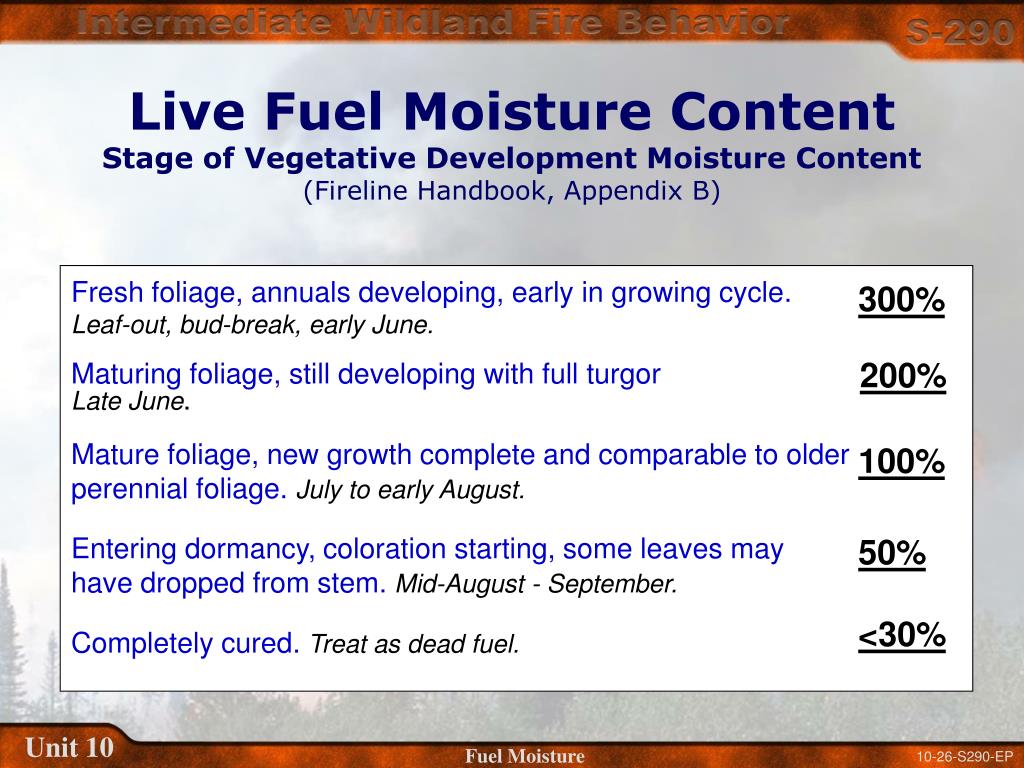 Intermediate Wildland Fire Behavior

S-290

Live Fuel Moisture Content
Stage of Vegetative Development Moisture Content
(Fireline Handbook, Appendix B)

Fresh foliage, annuals developing, early in growing cycle. Leaf-out, bud-break, early June.

300%

Maturing foliage, still developing with full turgor Late June.

200%

Mature foliage, new growth complete and comparable to older perennial foliage. July to early August.

100%

Entering dormancy, coloration starting, some leaves may have dropped from stem. Mid-August - September.

50%

Completely cured. Treat as dead fuel.

<30%

Unit 10

Fuel Moisture

10-26-S290-EP